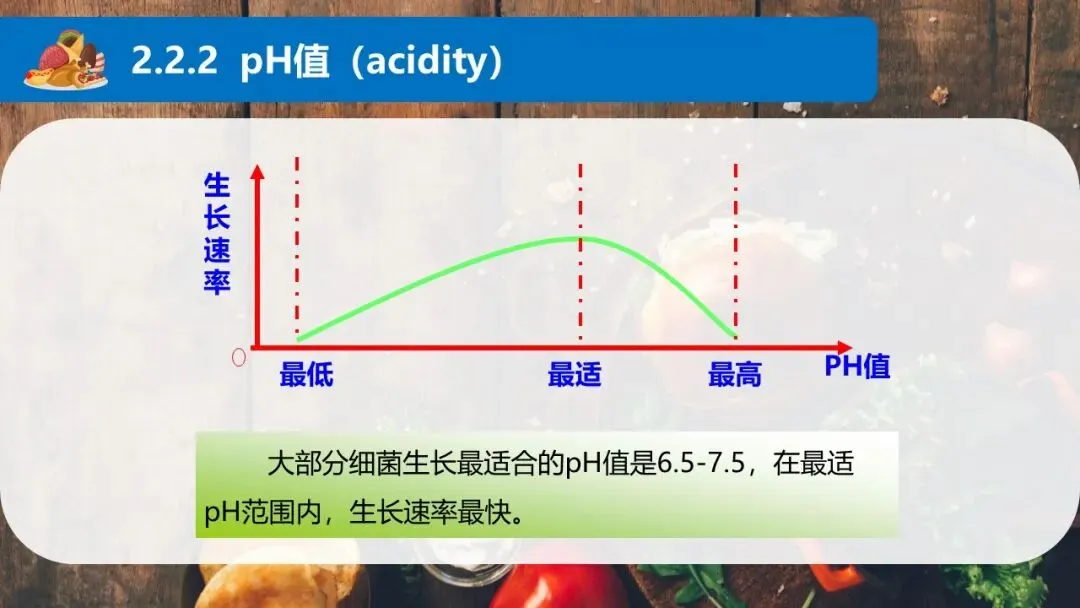 2.2.2 pH值（acidity）

生长速率

0

最低

最适

最高

PH值

大部分细菌生长最适合的pH值是6.5-7.5，在最适pH范围内，生长速率最快。